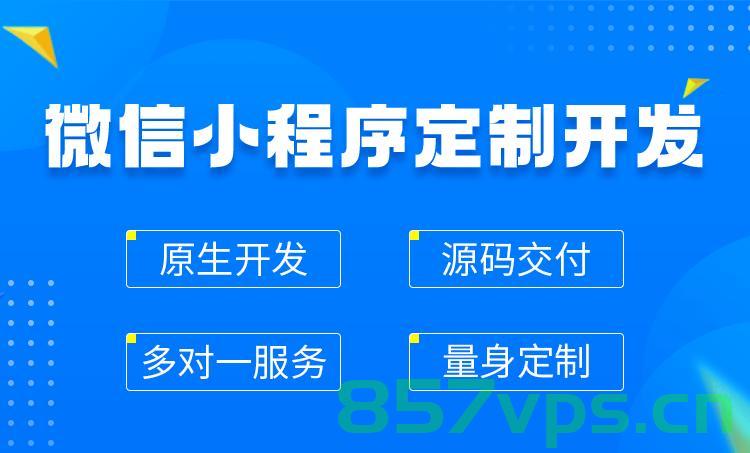 微信小程序定制开发

原生开发

源码交付

多对一服务

量身定制

857vps.cn